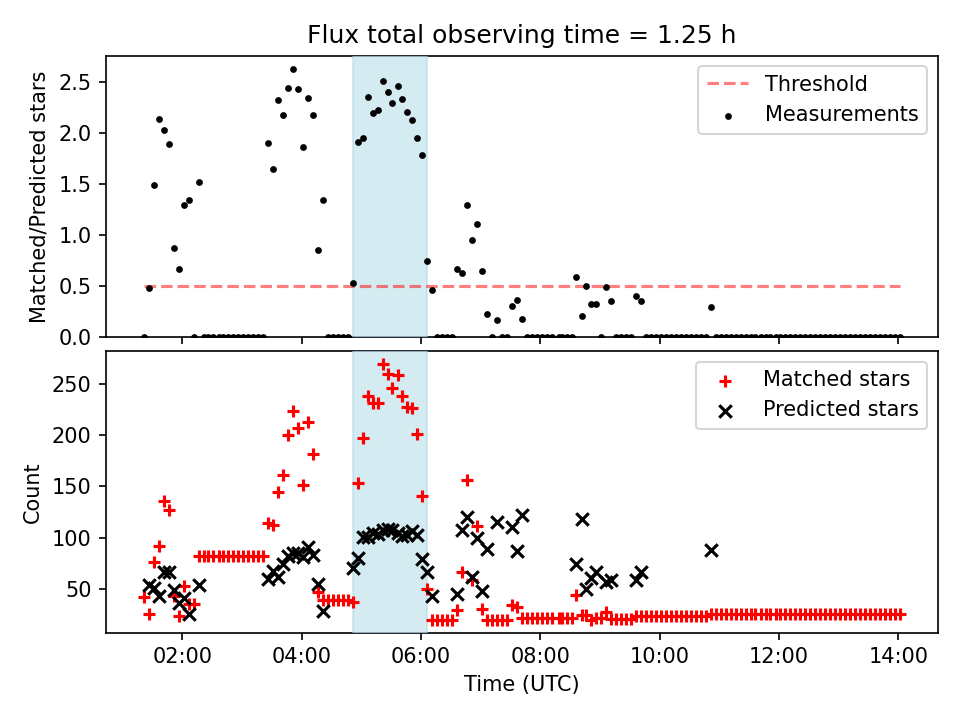 Flux total observing time = 1.25 h

Matched/Predicted stars

2.5
2.0
1.5
1.0
0.5
0.0

Threshold
Measurements

Count

250
200
150
100
50

Matched stars
Predicted stars

02:00
04:00
06:00
08:00
10:00
12:00
14:00

Time (UTC)